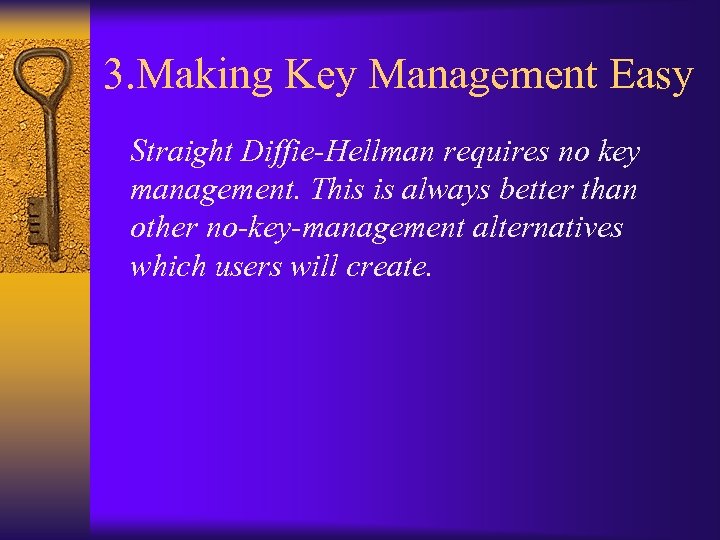 3.Making Key Management Easy

Straight Diffie-Hellman requires no key management. This is always better than other no-key-management alternatives which users will create.